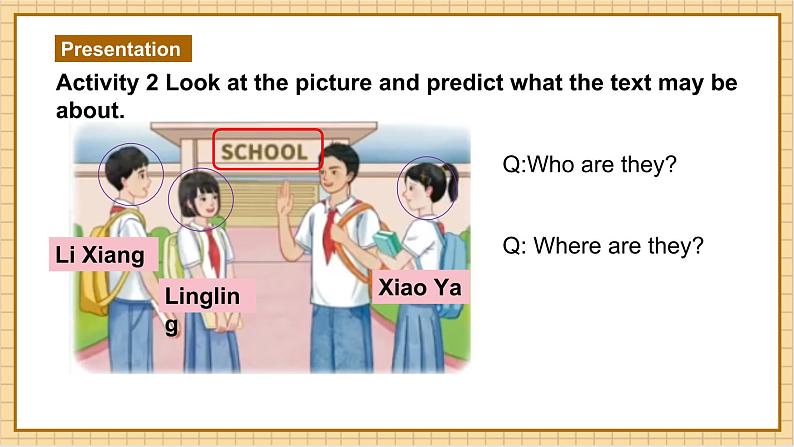 Presentation

Activity 2 Look at the picture and predict what the text may be about.

SCHOOL

Li Xiang

Lingling

Xiao Ya

Q:Who are they?

Q: Where are they?